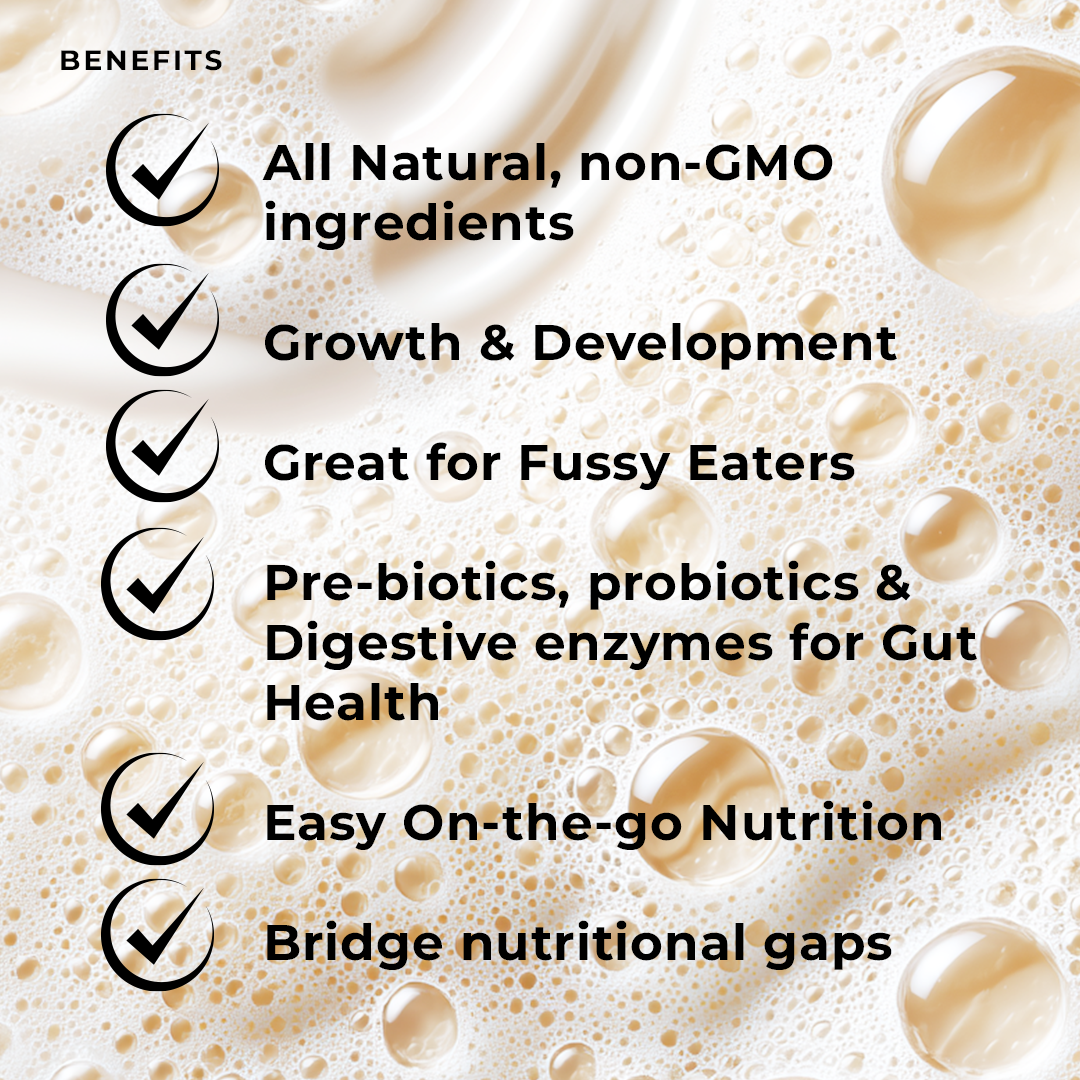 BENEFITS

All Natural, non-GMO ingredients

Growth & Development

Great for Fussy Eaters

Pre-biotics, probiotics & Digestive enzymes for Gut Health

Easy On-the-go Nutrition

Bridge nutritional gaps